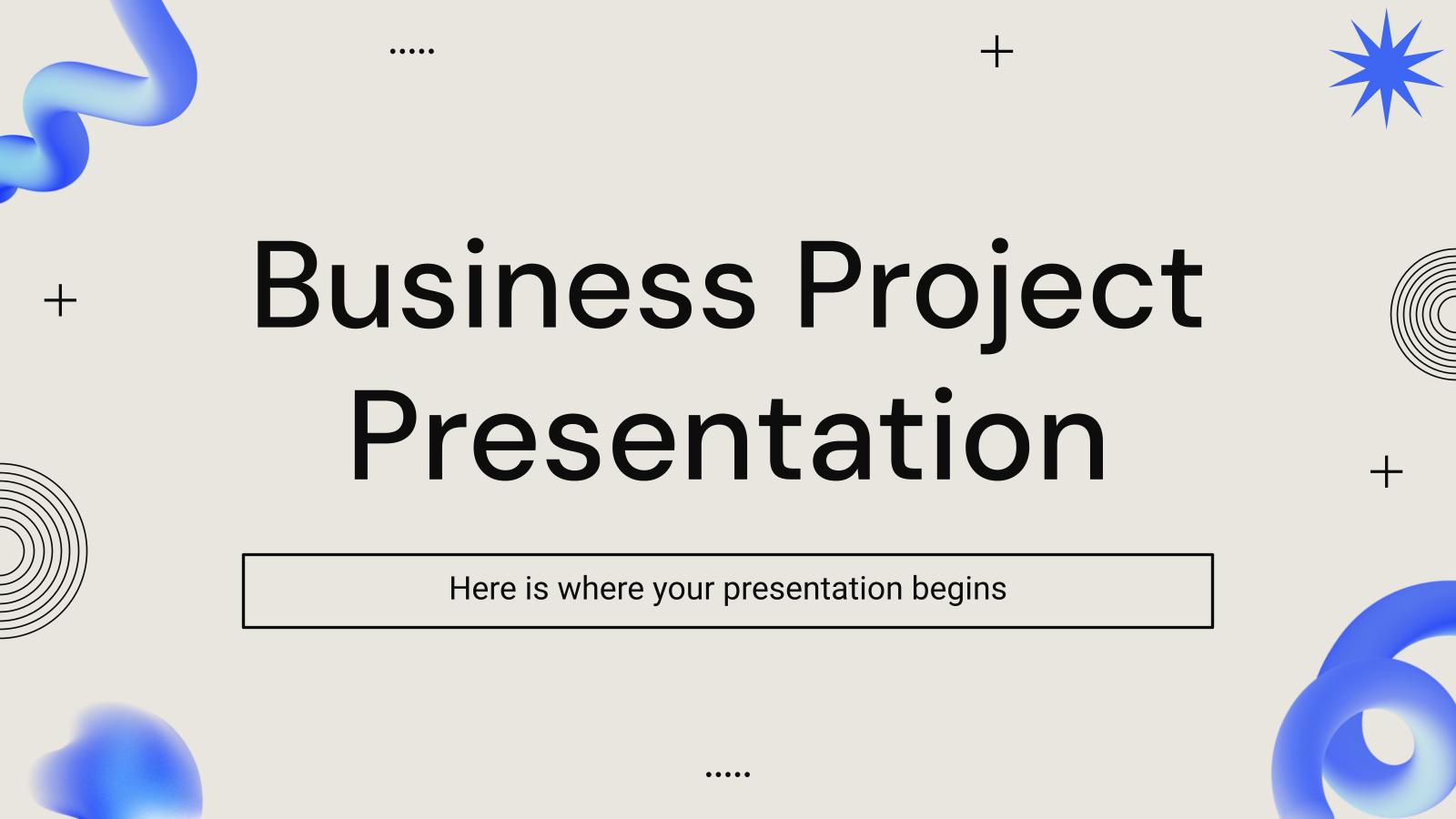 Business Project Presentation

Here is where your presentation begins